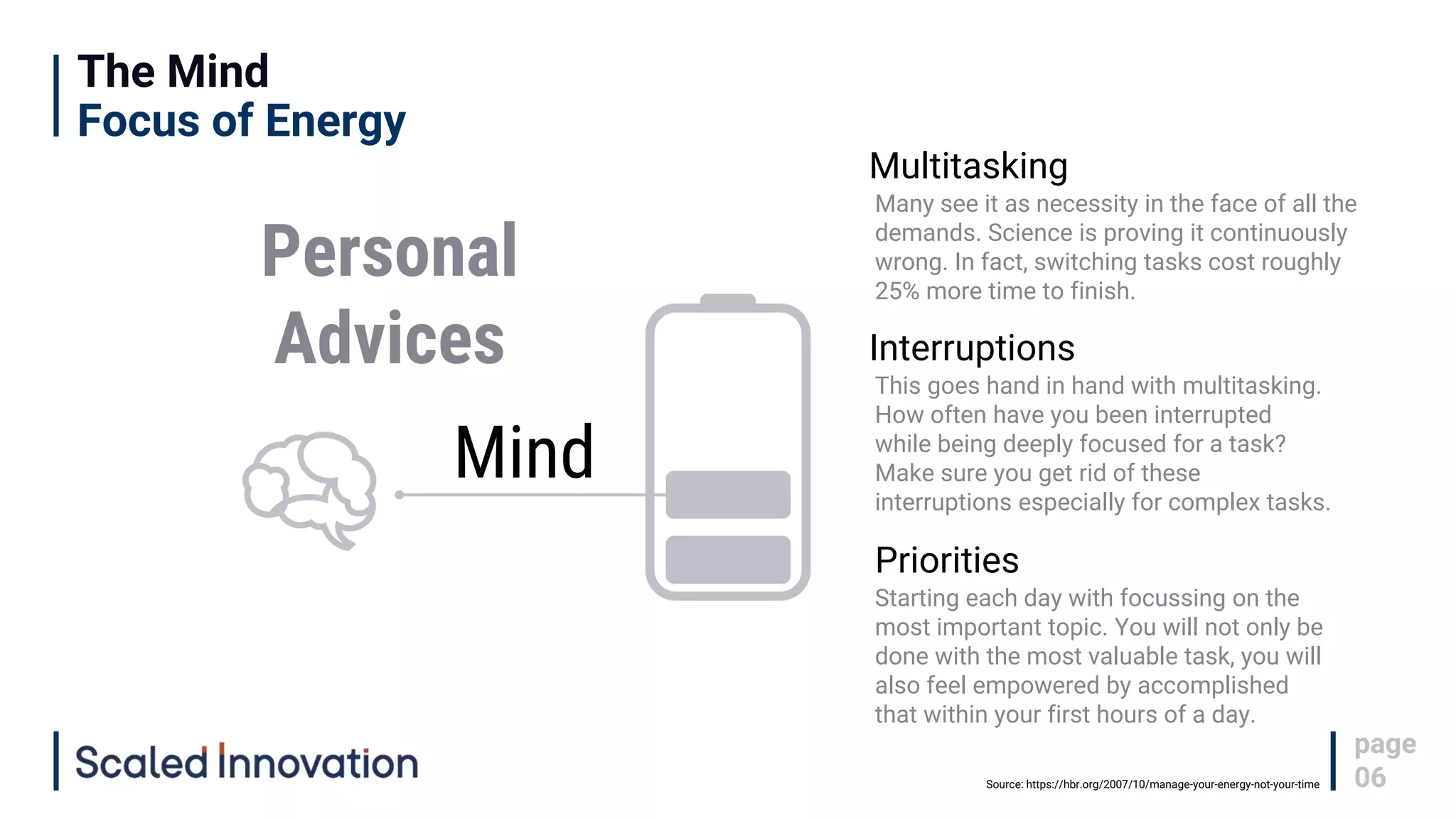 The Mind
Focus of Energy

Personal Advices

Mind

Multitasking
Many see it as necessity in the face of all the demands. Science is proving it continuously wrong. In fact, switching tasks cost roughly 25% more time to finish.

Interruptions
This goes hand in hand with multitasking. How often have you been interrupted while being deeply focused for a task? Make sure you get rid of these interruptions especially for complex tasks.

Priorities
Starting each day with focussing on the most important topic. You will not only be done with the most valuable task, you will also feel empowered by accomplished that within your first hours of a day.

Scaled Innovation

Source: https://hbr.org/2007/10/manage-your-energy-not-your-time

page
06